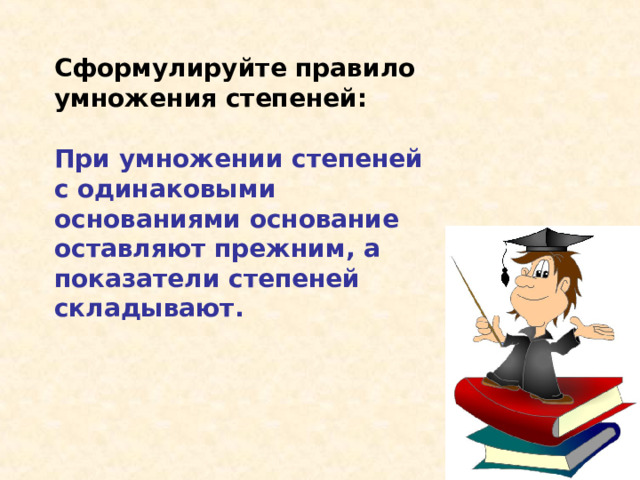 Сформулируйте правило умножения степеней:

При умножении степеней с одинаковыми основаниями основание оставляют прежним, а показатели степеней складывают.